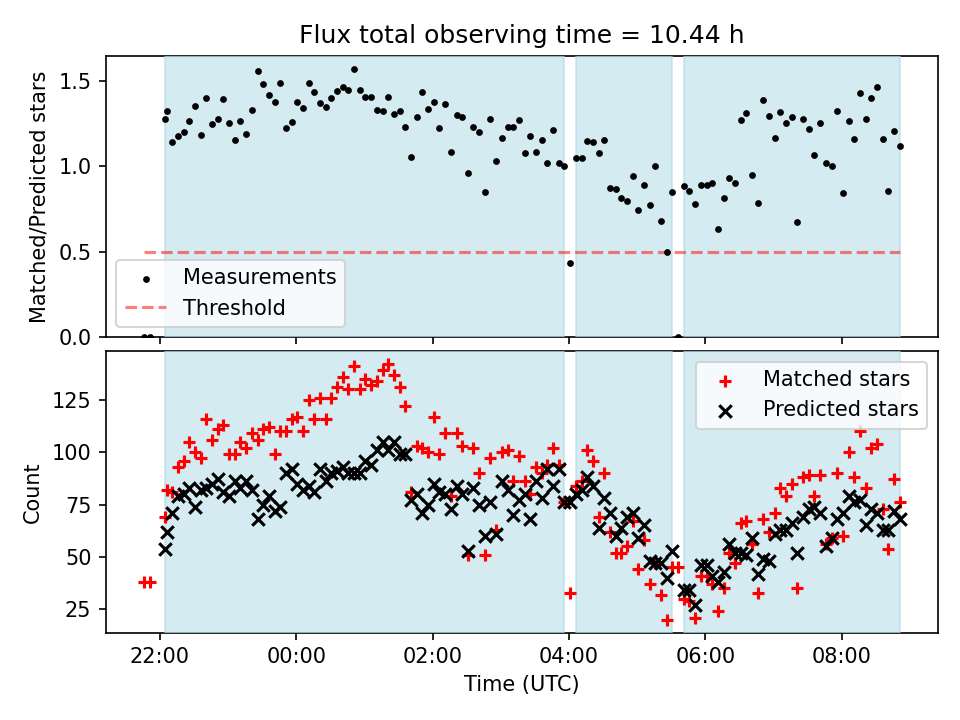 Flux total observing time = 10.44 h

Matched/Predicted stars

1.5
1.0
0.5
0.0

Measurements
Threshold

Count

125
100
75
50
25

Matched stars
Predicted stars

22:00
00:00
02:00
04:00
06:00
08:00

Time (UTC)